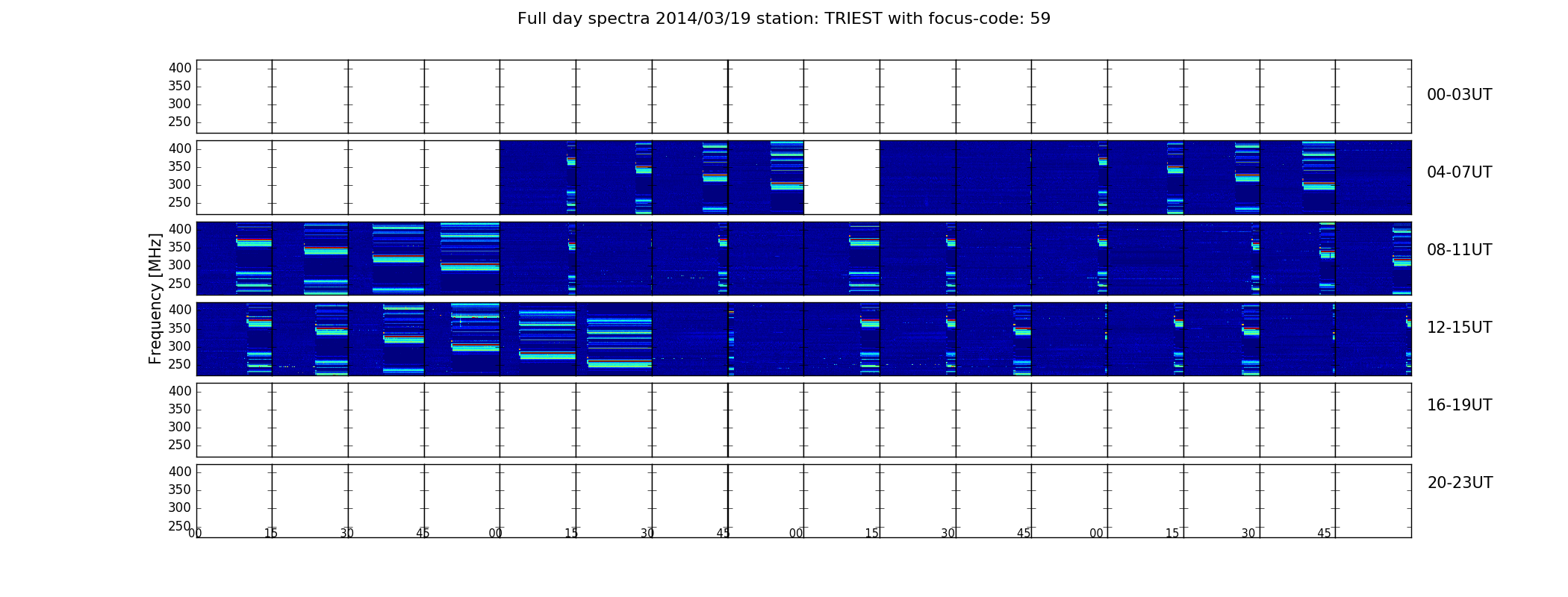 Full day spectra 2014/03/19 station: TRIEST with focus-code: 59

Frequency [MHz]

400
350
300
250

00-03UT

400
350
300
250

04-07UT

400
350
300
250

08-11UT

400
350
300
250

12-15UT

400
350
300
250

16-19UT

400
350
300
250

20-23UT

00 15 30 45 00 15 30 45 00 15 30 45 00 15 30 45